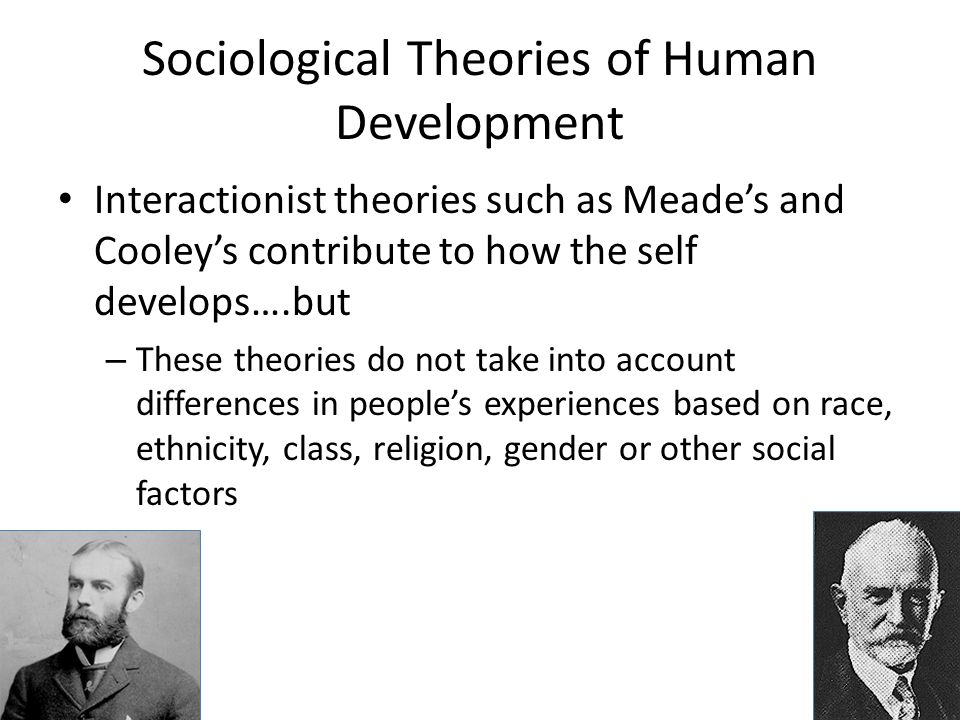 Sociological Theories of Human Development

• Interactionist theories such as Meade's and Cooley's contribute to how the self develops….but

– These theories do not take into account differences in people's experiences based on race, ethnicity, class, religion, gender or other social factors